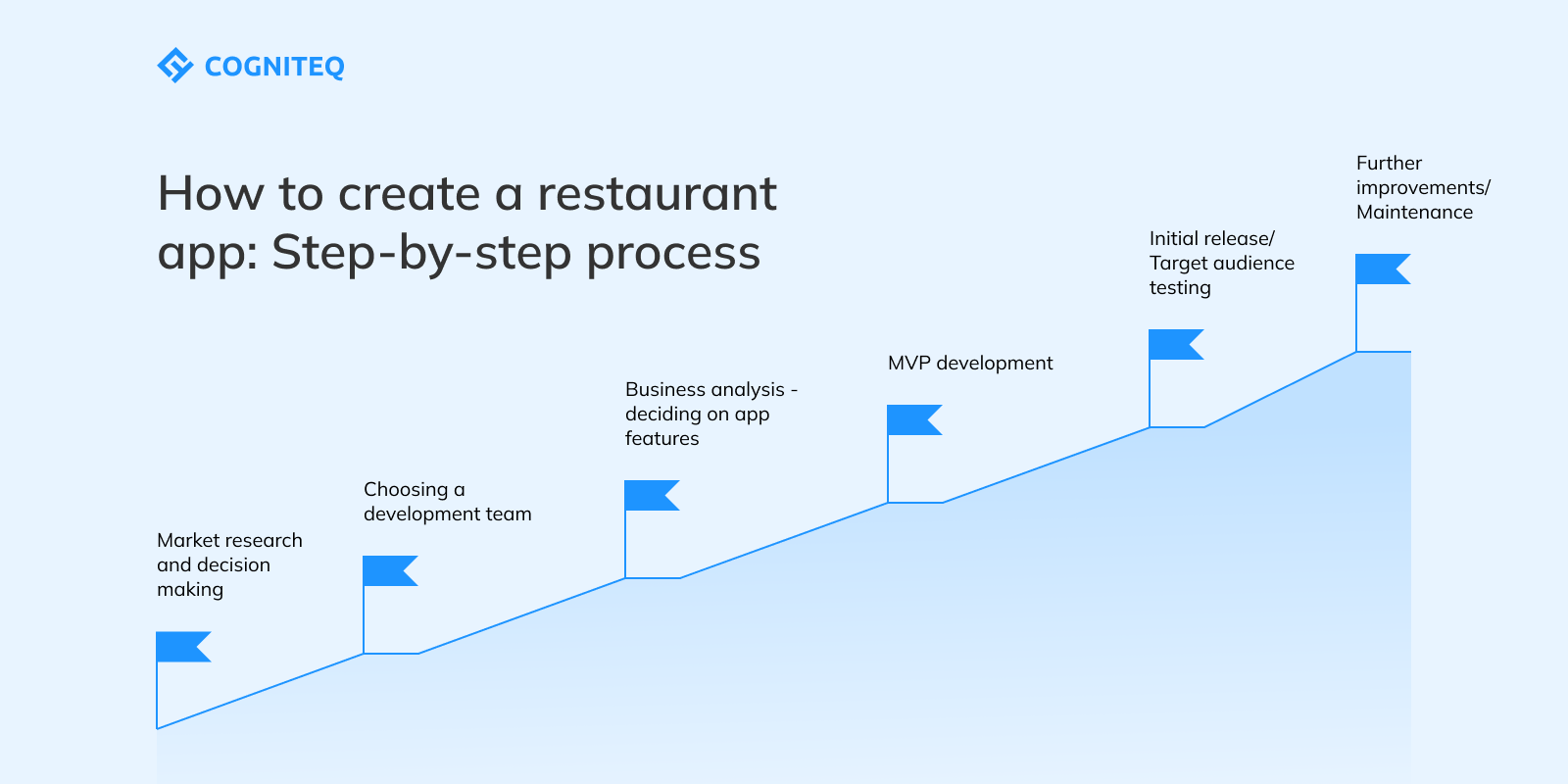 COGNITEQ

How to create a restaurant app: Step-by-step process

Market research and decision making

Choosing a development team

Business analysis - deciding on app features

MVP development

Initial release/ Target audience testing

Further improvements/ Maintenance